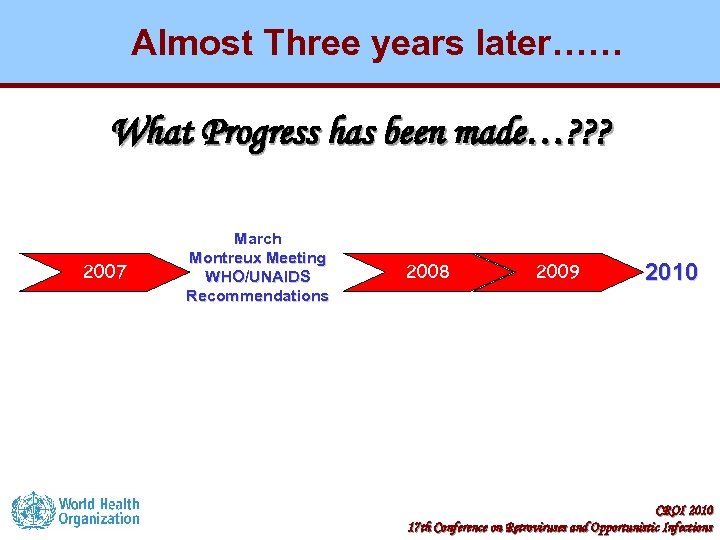 Almost Three years later……

What Progress has been made…???

2007

March
Montreux Meeting
WHO/UNAIDS
Recommendations

2008

2009

2010

World Health Organization

CROI 2010
17th Conference on Retroviruses and Opportunistic Infections